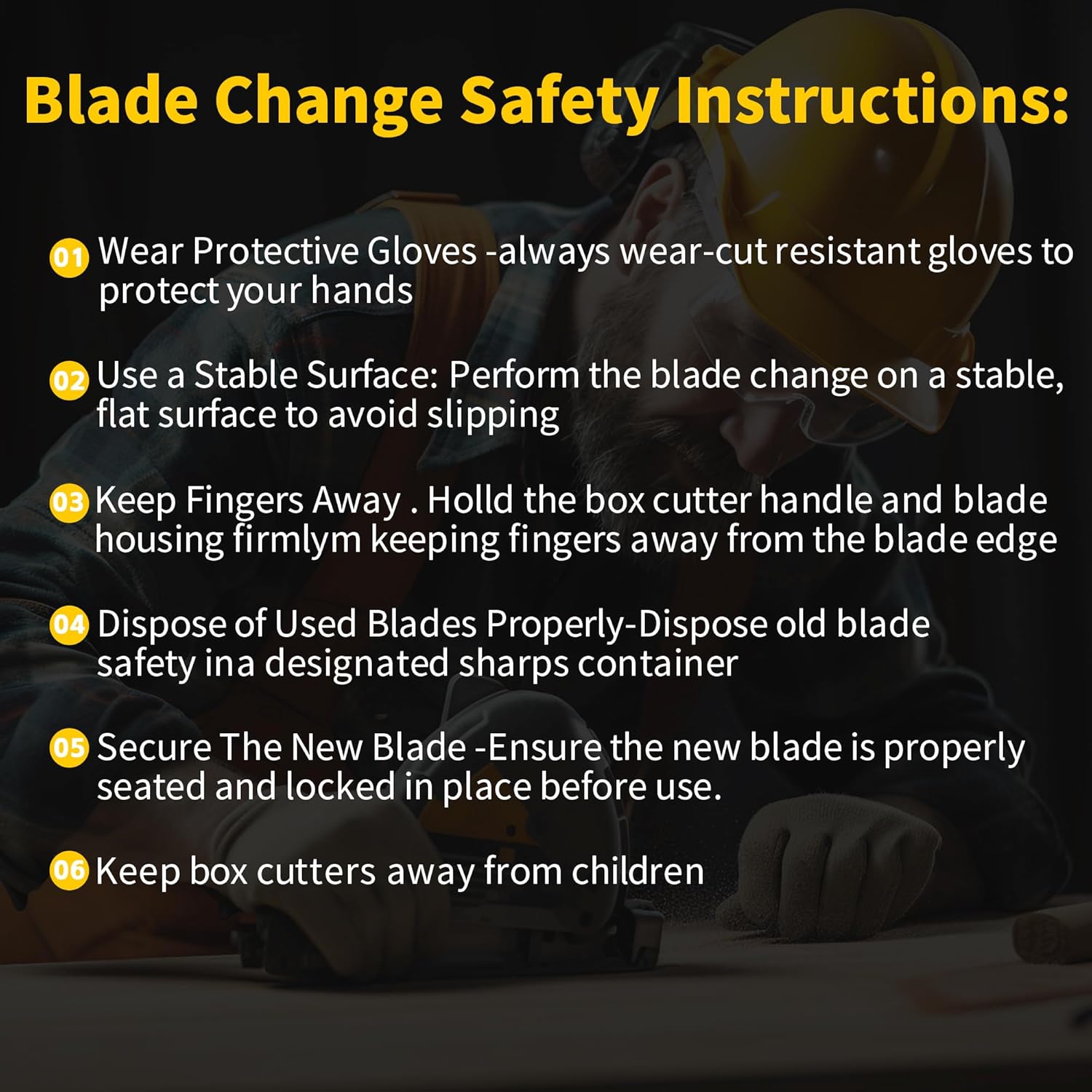 Blade Change Safety Instructions:

01 Wear Protective Gloves -always wear-cut resistant gloves to protect your hands

02 Use a Stable Surface: Perform the blade change on a stable, flat surface to avoid slipping

03 Keep Fingers Away . Holld the box cutter handle and blade housing firmlym keeping fingers away from the blade edge

04 Dispose of Used Blades Properly-Dispose old blade safety ina designated sharps container

05 Secure The New Blade -Ensure the new blade is properly seated and locked in place before use.

06 Keep box cutters away from children